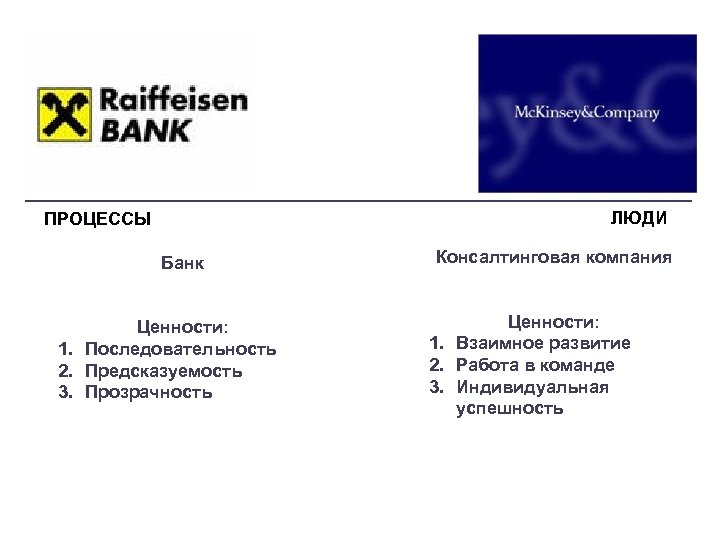 Raiffeisen BANK

McKinsey&Company

ПРОЦЕССЫ

Банк

Ценности:
1. Последовательность
2. Предсказуемость
3. Прозрачность

ЛЮДИ

Консалтинговая компания

Ценности:
1. Взаимное развитие
2. Работа в команде
3. Индивидуальная успешность